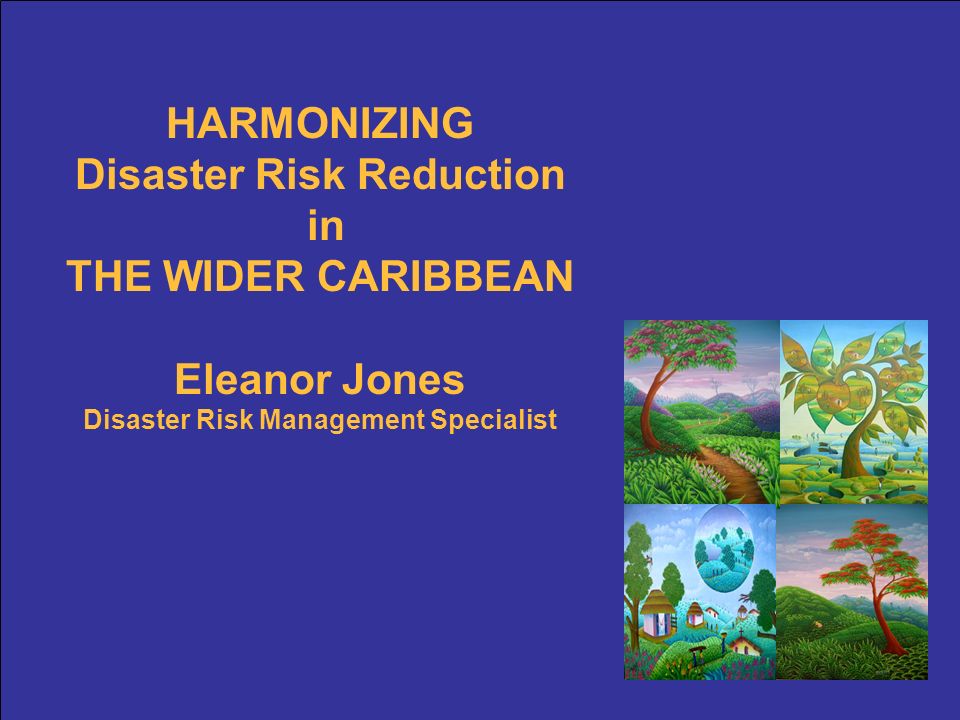 HARMONIZING
Disaster Risk Reduction
in
THE WIDER CARIBBEAN

Eleanor Jones
Disaster Risk Management Specialist